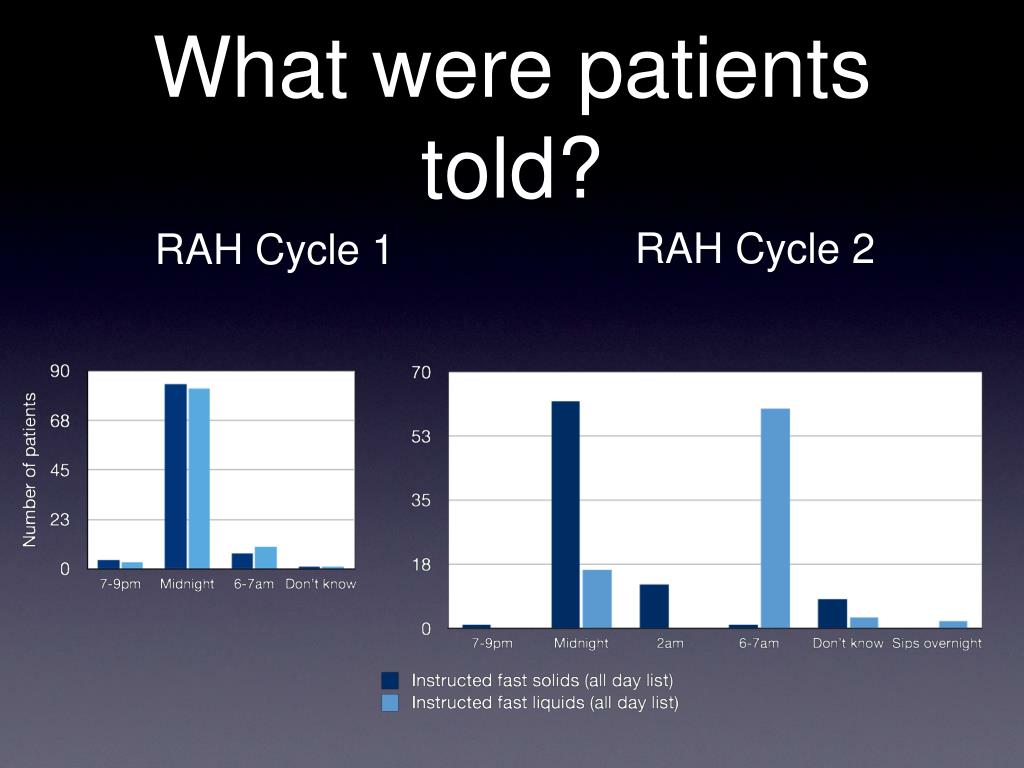 What were patients told?

RAH Cycle 1

RAH Cycle 2

Number of patients

90
68
45
23
0

7-9pm
Midnight
6-7am
Don't know

70
53
35
18
0

7-9pm
Midnight
2am
6-7am
Don't know
Sips overnight

Instructed fast solids (all day list)
Instructed fast liquids (all day list)